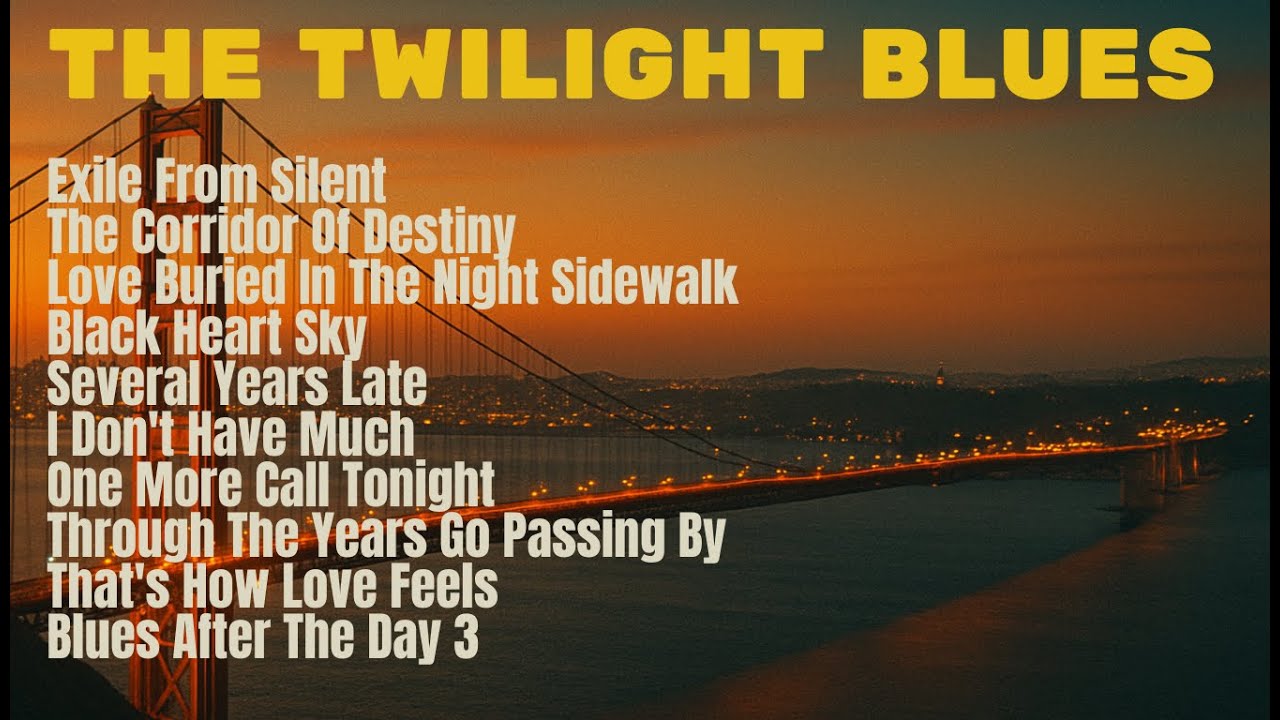 THE TWILIGHT BLUES

Exile From Silent
The Corridor Of Destiny
Love Buried In The Night Sidewalk
Black Heart Sky
Several Years Late
I Don't Have Much
One More Call Tonight
Through The Years Go Passing By
That's How Love Feels
Blues After The Day 3